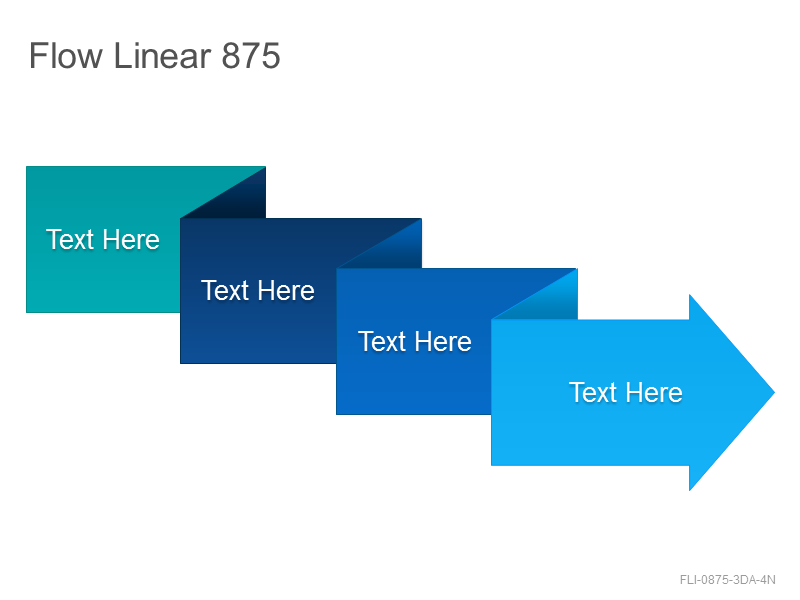 Flow Linear 875

Text Here

Text Here

Text Here

Text Here

FLI-0875-3DA-4N